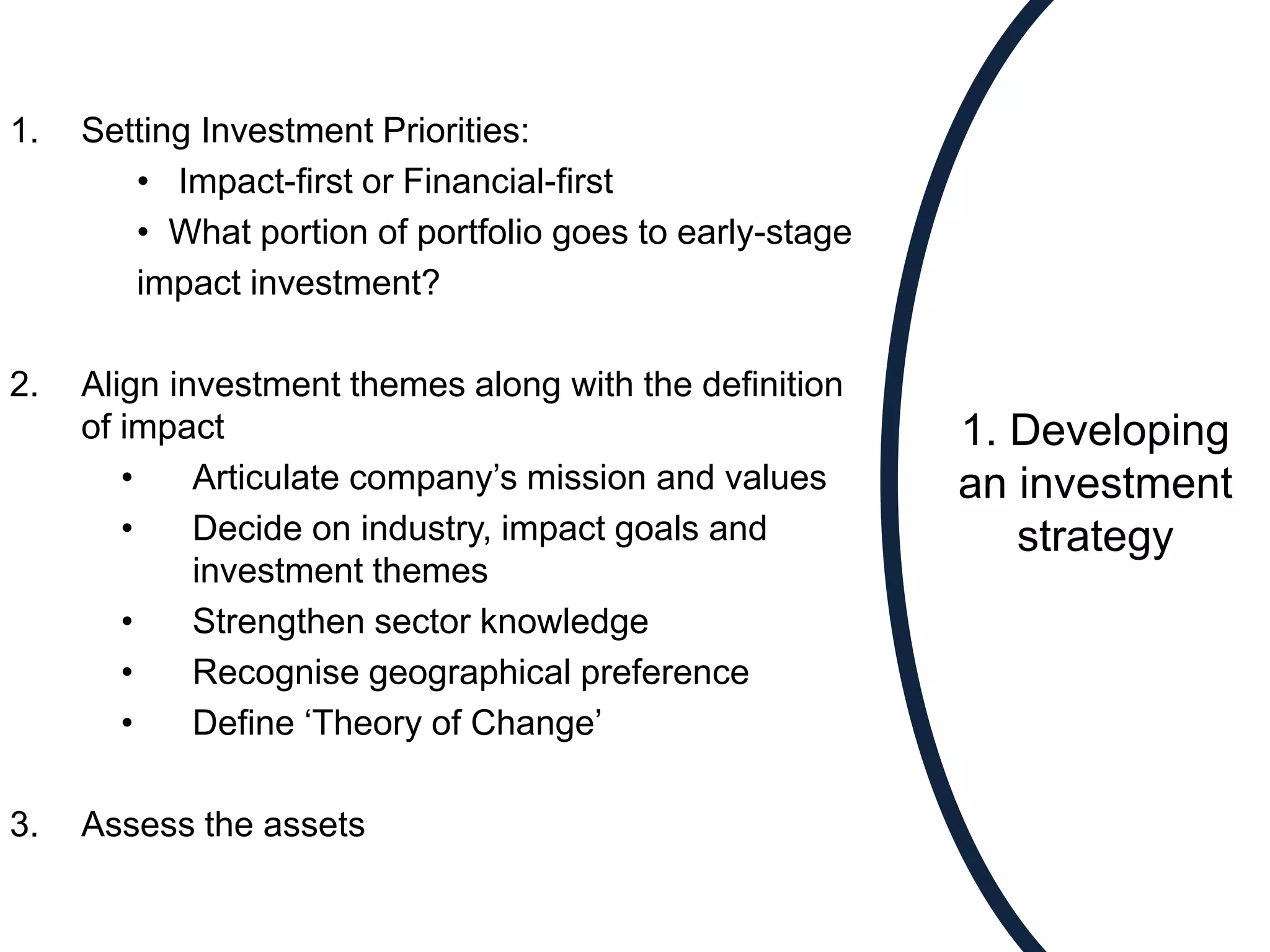 1. Setting Investment Priorities:

• Impact-first or Financial-first

• What portion of portfolio goes to early-stage impact investment?

2. Align investment themes along with the definition of impact

• Articulate company’s mission and values

• Decide on industry, impact goals and investment themes

• Strengthen sector knowledge

• Recognise geographical preference

• Define ‘Theory of Change’

3. Assess the assets

1. Developing an investment strategy